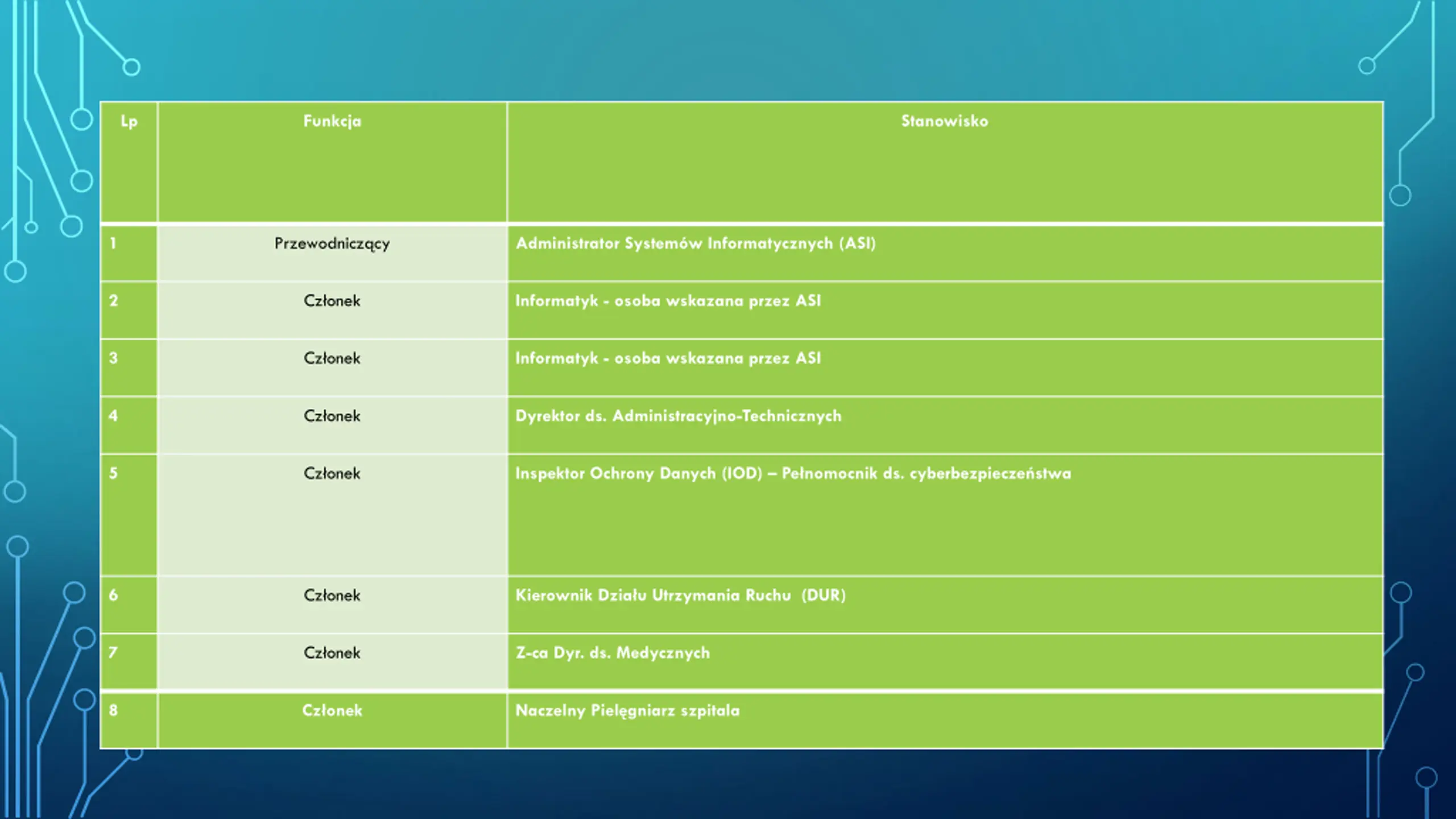 | Lp | Funkcja | Stanowisko |
|---|---|---|
| 1 | Przewodniczący | Administrator Systemów Informatycznych (ASI) |
| 2 | Członek | Informatyk - osoba wskazana przez ASI |
| 3 | Członek | Informatyk - osoba wskazana przez ASI |
| 4 | Członek | Dyrektor ds. Administracyjno-Technicznych |
| 5 | Członek | Inspektor Ochrony Danych (IOD) – Pełnomocnik ds. cyberbezpieczeństwa |
| 6 | Członek | Kierownik Działu Utrzymania Ruchu (DUR) |
| 7 | Członek | Z-ca Dyr. ds. Medycznych |
| 8 | Członek | Naczelny Pielęgniarz szpitala |